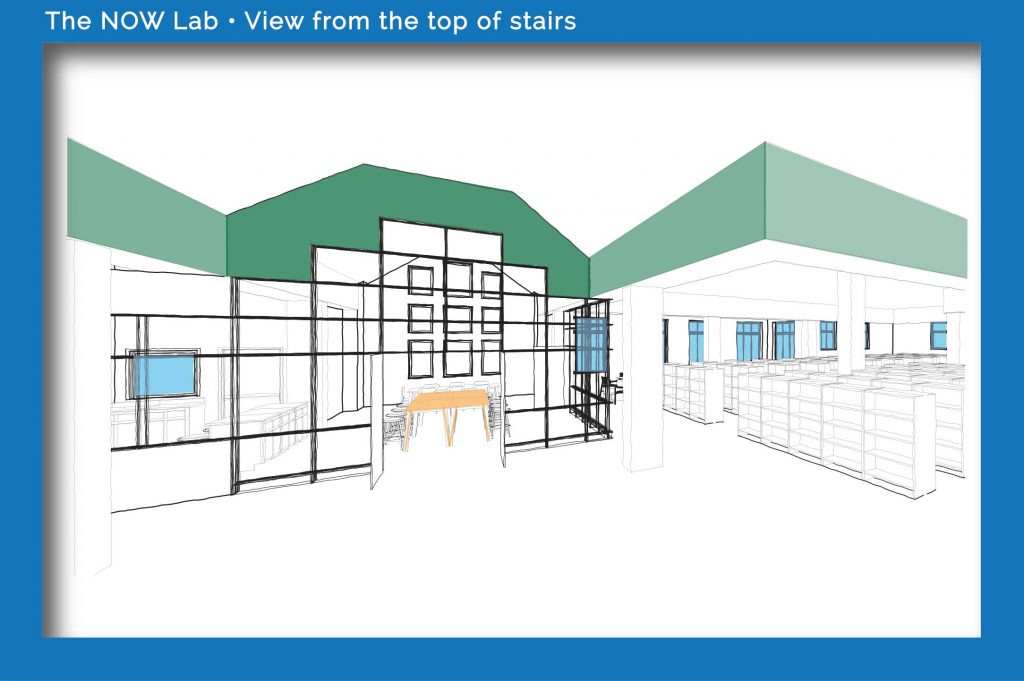 The NOW Lab • View from the top of stairs